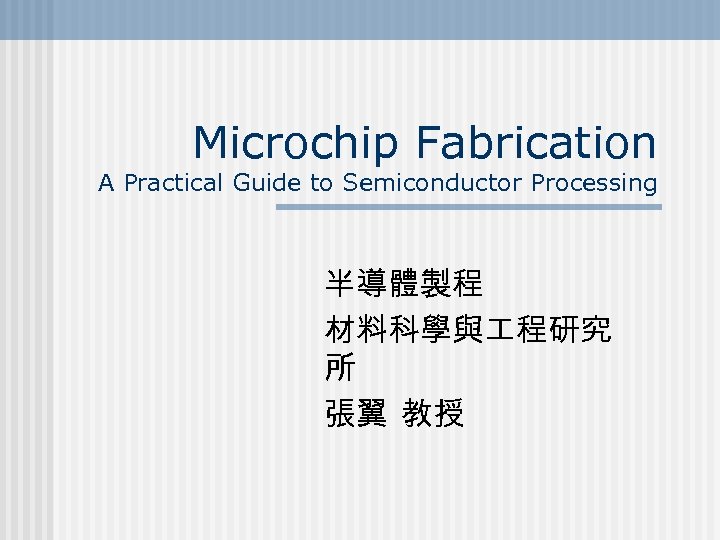 Microchip Fabrication
A Practical Guide to Semiconductor Processing

半導體製程

材料科學與工程研究所

張翼 教授